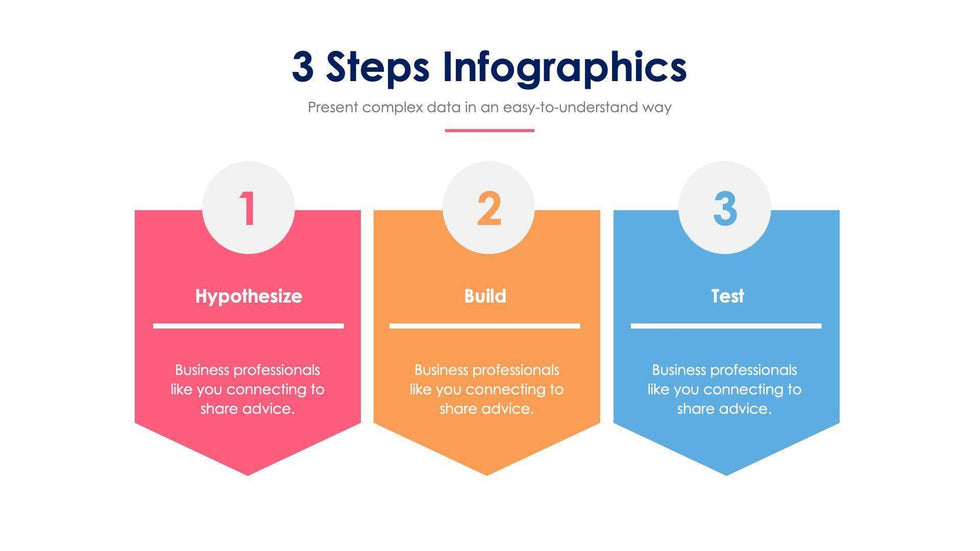 3 Steps Infographics

Present complex data in an easy-to-understand way

1

Hypothesize

Business professionals like you connecting to share advice.

2

Build

Business professionals like you connecting to share advice.

3

Test

Business professionals like you connecting to share advice.